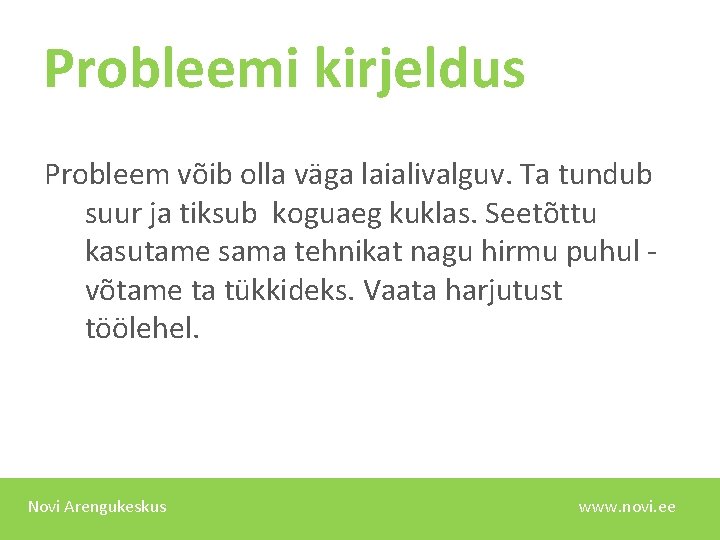 Probleemi kirjeldus

Probleem võib olla väga laialivalguv. Ta tundub suur ja tiksub koguaeg kuklas. Seetõttu kasutame sama tehnikat nagu hirmu puhul - võtame ta tükkideks. Vaata harjutust töölehel.

Novi Arengukeskus

www.novi.ee